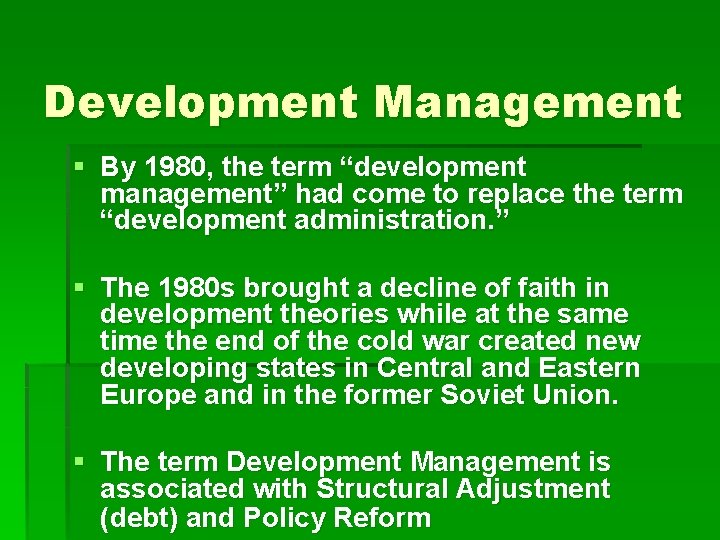 Development Management

▪ By 1980, the term “development management” had come to replace the term “development administration.”

▪ The 1980s brought a decline of faith in development theories while at the same time the end of the cold war created new developing states in Central and Eastern Europe and in the former Soviet Union.

▪ The term Development Management is associated with Structural Adjustment (debt) and Policy Reform